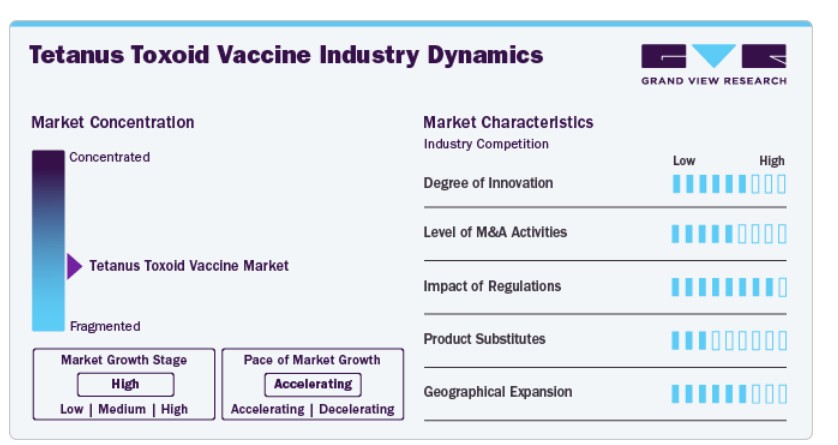 Tetanus Toxoid Vaccine Industry Dynamics

GRAND VIEW RESEARCH

Market Concentration

Concentrated

Tetanus Toxoid Vaccine Market

Fragmented

Market Growth Stage
High
Low | Medium | High

Pace of Market Growth
Accelerating
Accelerating | Decelerating

Market Characteristics
Industry Competition

Low High

Degree of Innovation

Level of M&A Activities

Impact of Regulations

Product Substitutes

Geographical Expansion